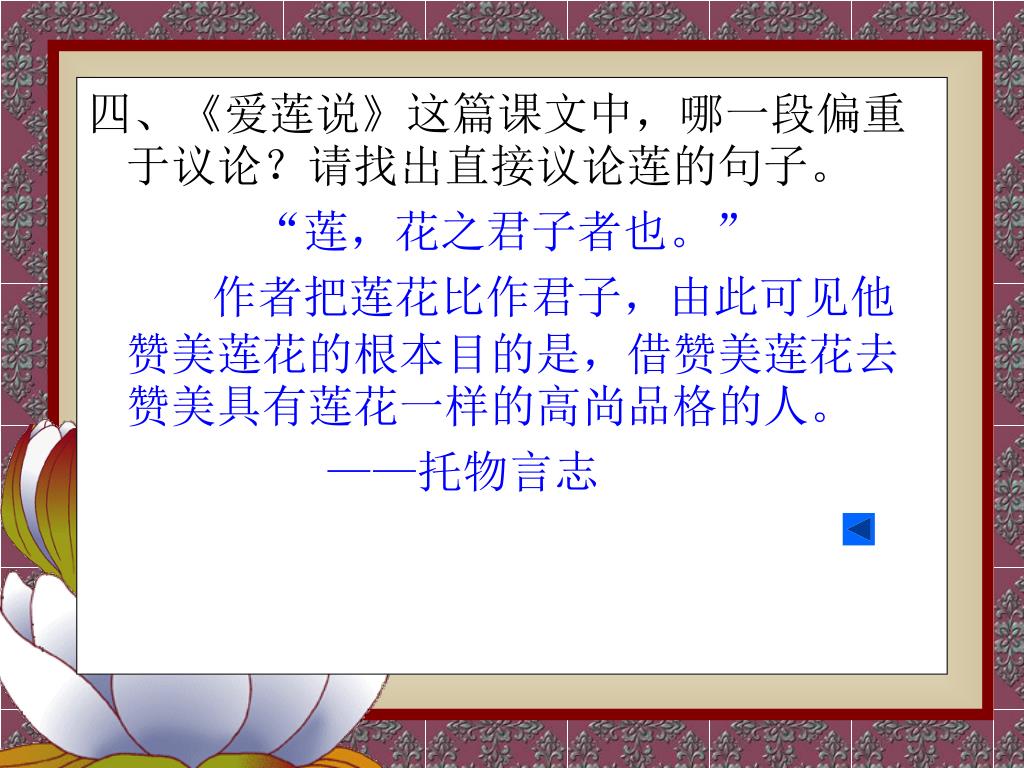 四、《爱莲说》这篇课文中，哪一段偏重于议论？请找出直接议论莲的句子。

“莲，花之君子者也。”

作者把莲花比作君子，由此可见他赞美莲花的根本目的是，借赞美莲花去赞美具有莲花一样的高尚品格的人。

——托物言志